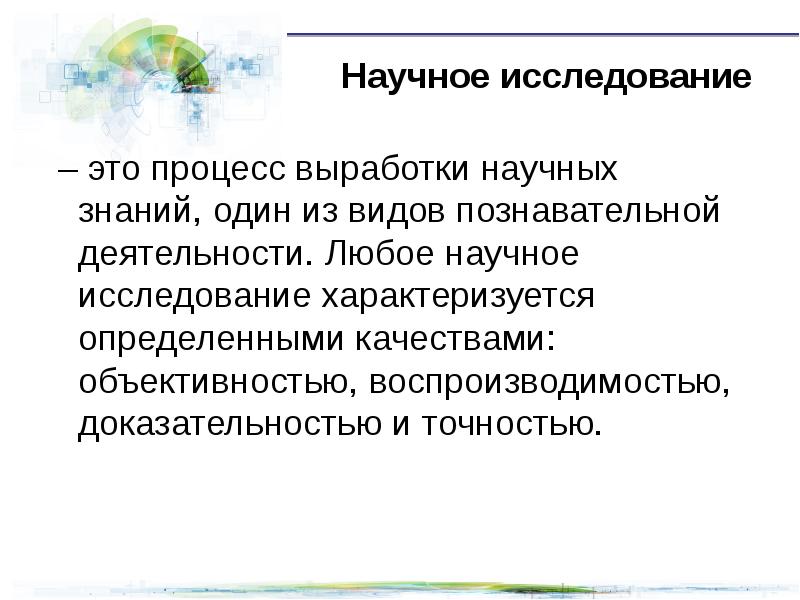 Научное исследование

– это процесс выработки научных знаний, один из видов познавательной деятельности. Любое научное исследование характеризуется определенными качествами: объективностью, воспроизводимостью, доказательностью и точностью.